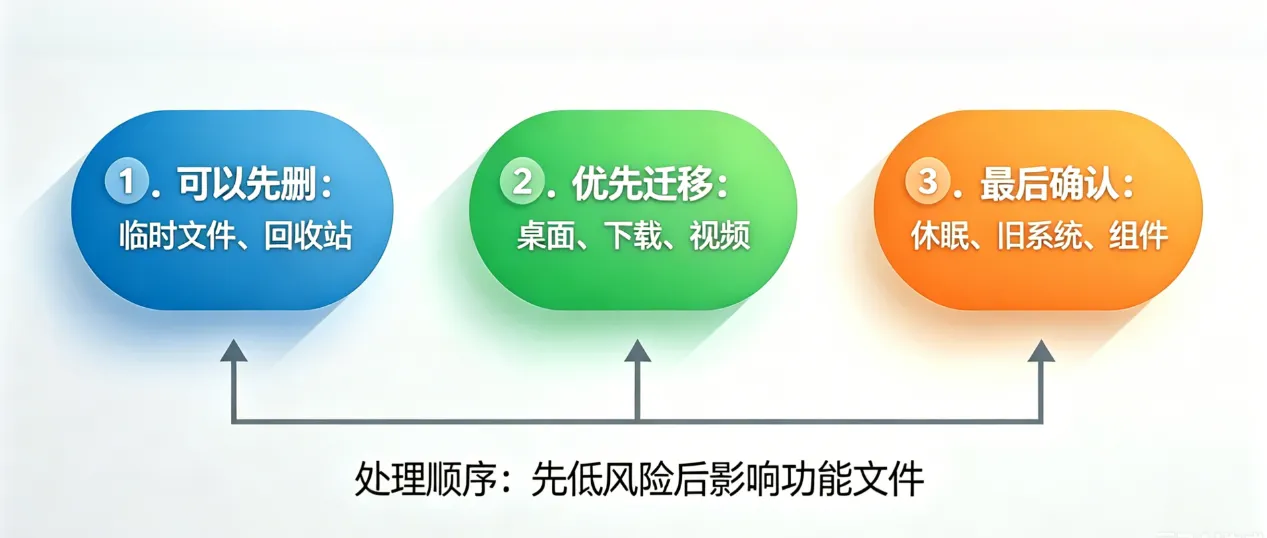 1. 可以先删：
临时文件、回收站

2. 优先迁移：
桌面、下载、视频

3. 最后确认：
休眠、旧系统、组件

处理顺序：先低风险后影响功能文件